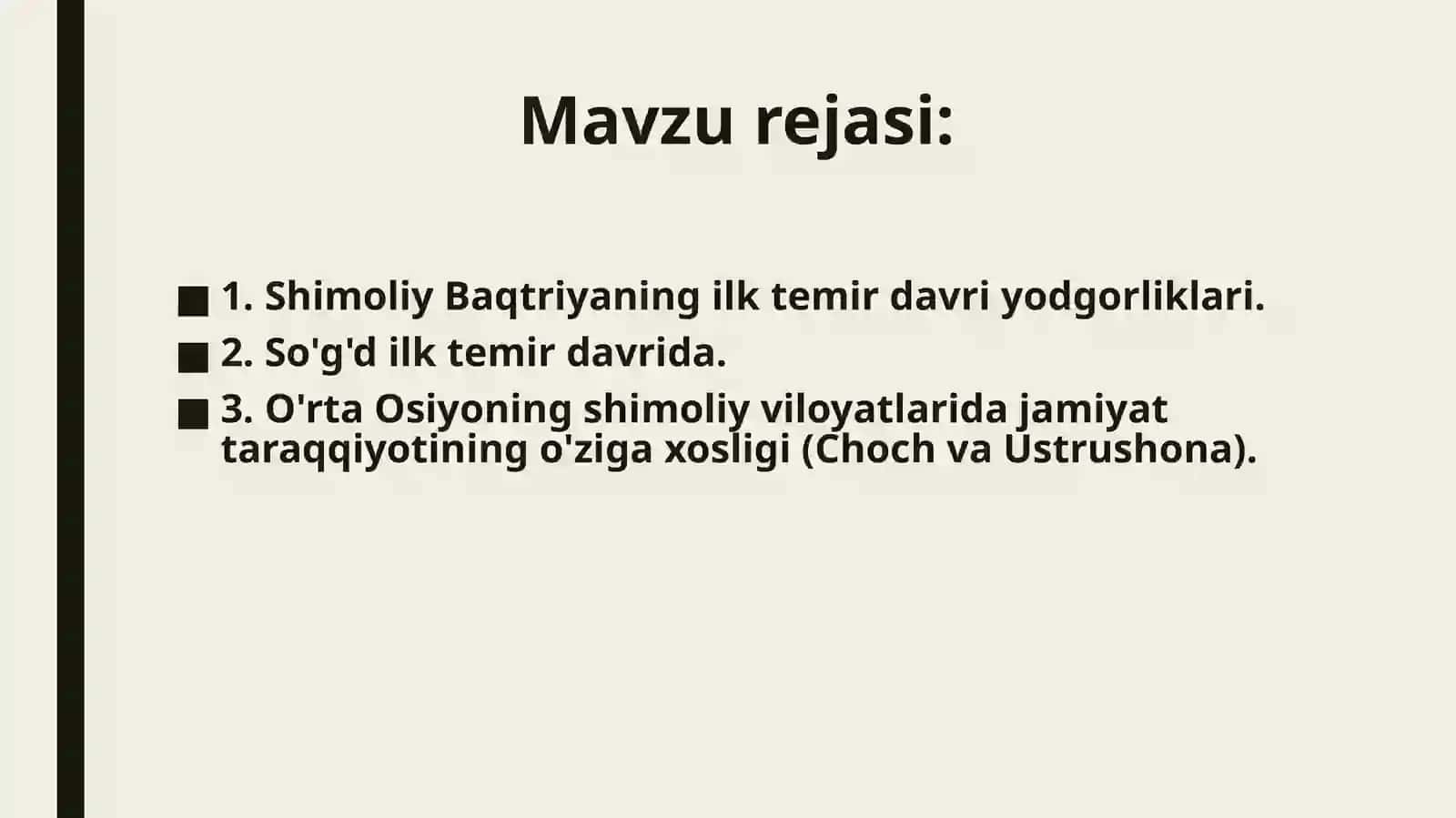 Mavzu rejasi:

■ 1. Shimoliy Baqtriyaning ilk temir davri yodgorliklari.
■ 2. So'g'd ilk temir davrida.
■ 3. O'rta Osiyoning shimoliy viloyatlarida jamiyat taraqqiyotining o'ziga xosligi (Choch va Ustrushona).